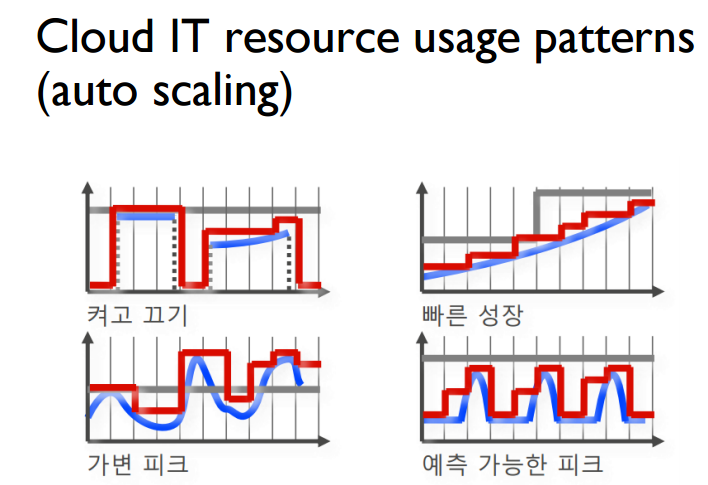 Cloud IT resource usage patterns (auto scaling)

켜고 끄기

빠른 성장

가변 피크

예측 가능한 피크